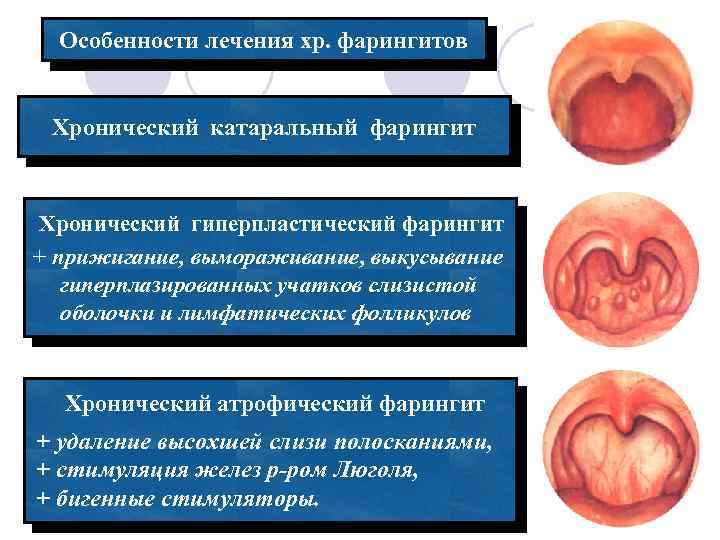 Особенности лечения хр. фарингитов

Хронический катаральный фарингит

Хронический гиперпластический фарингит
+ прижигание, вымораживание, выкусывание гиперплазированных учатков слизистой оболочки и лимфатических фолликулов

Хронический атрофический фарингит
+ удаление высохшей слизи полосканиями,
+ стимуляция желез р-ром Люголя,
+ бигенные стимуляторы.